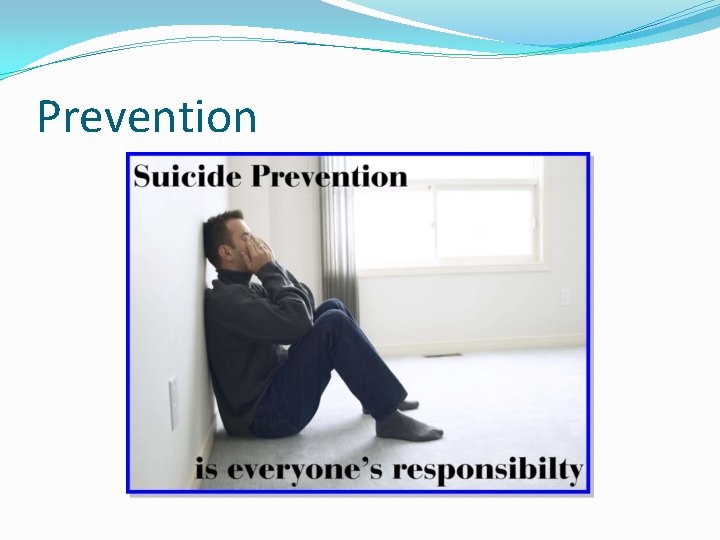 Prevention

Suicide Prevention

is everyone's responsibilty